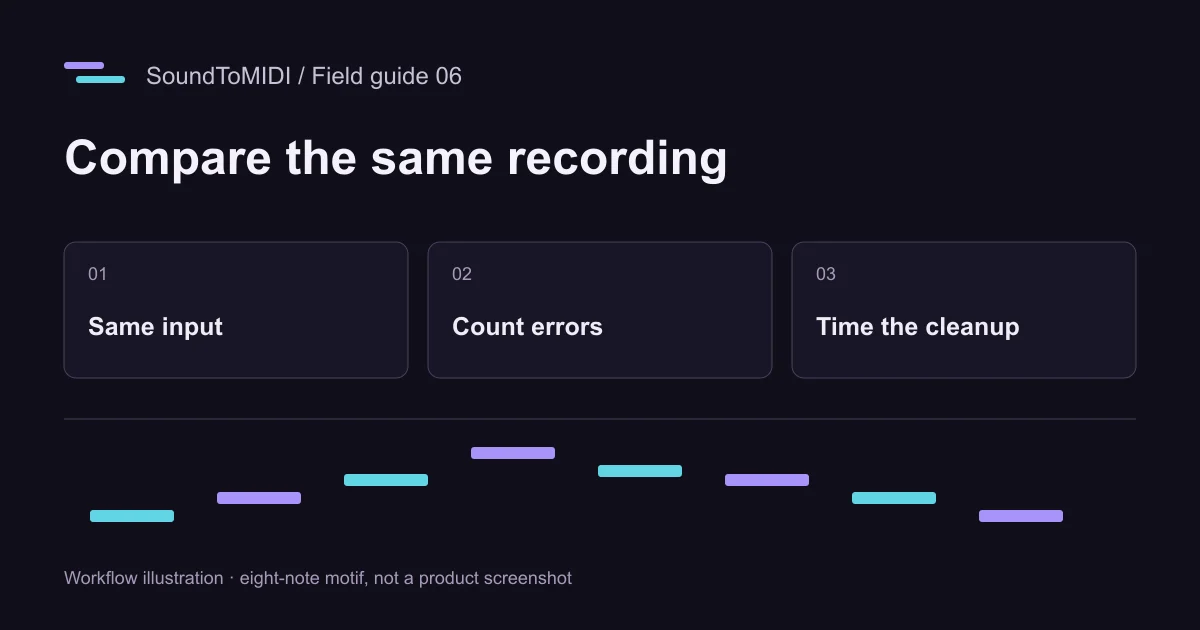 SoundToMIDI / Field guide 06

Compare the same recording

01

Same input

02

Count errors

03

Time the cleanup

Workflow illustration · eight-note motif, not a product screenshot